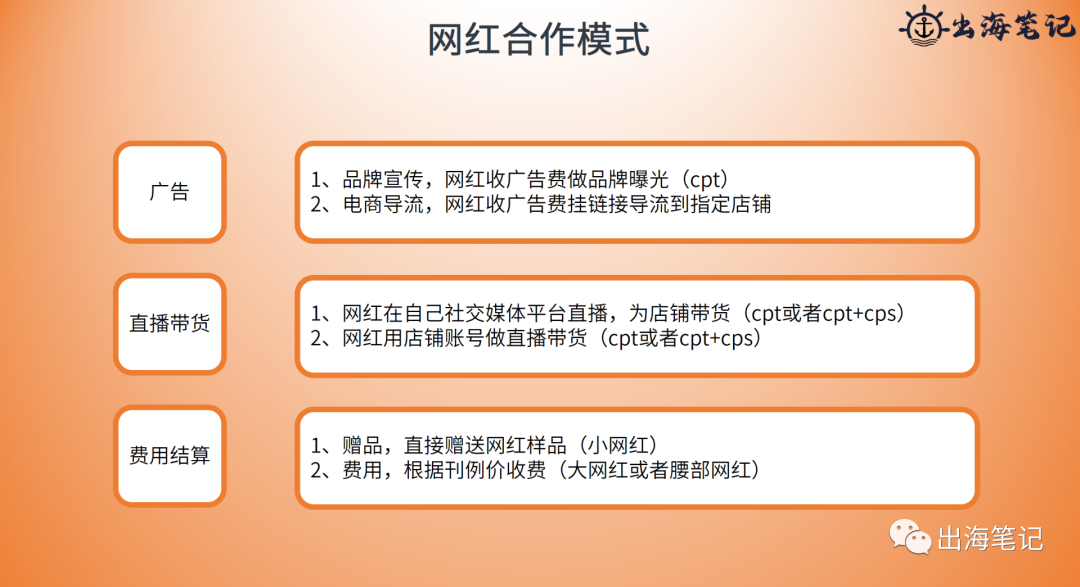 网红合作模式

出海笔记

广告

1、品牌宣传，网红收广告费做品牌曝光（cpt）
2、电商导流，网红收广告费挂链接导流到指定店铺

直播带货

1、网红在自己社交媒体平台直播，为店铺带货（cpt或者cpt+cps）
2、网红用店铺账号做直播带货（cpt或者cpt+cps）

费用结算

1、赠品，直接赠送网红样品（小网红）
2、费用，根据刊例价收费（大网红或者腰部网红）

出海笔记